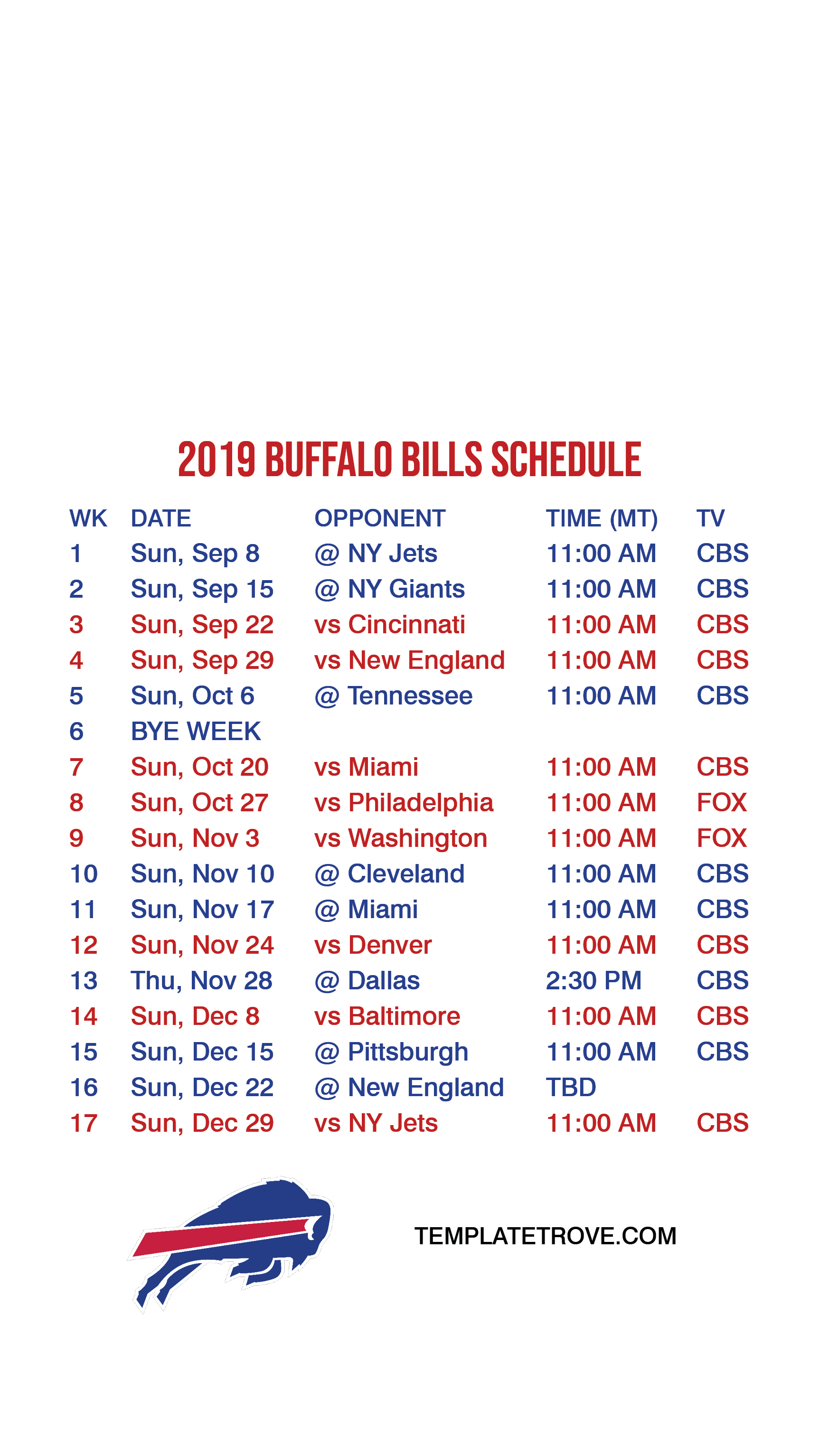 2019 BUFFALO BILLS SCHEDULE

| WK | DATE | OPPONENT | TIME (MT) | TV |
|---|---|---|---|---|
| 1 | Sun, Sep 8 | @ NY Jets | 11:00 AM | CBS |
| 2 | Sun, Sep 15 | @ NY Giants | 11:00 AM | CBS |
| 3 | Sun, Sep 22 | vs Cincinnati | 11:00 AM | CBS |
| 4 | Sun, Sep 29 | vs New England | 11:00 AM | CBS |
| 5 | Sun, Oct 6 | @ Tennessee | 11:00 AM | CBS |
| 6 | BYE WEEK | | | |
| 7 | Sun, Oct 20 | vs Miami | 11:00 AM | CBS |
| 8 | Sun, Oct 27 | vs Philadelphia | 11:00 AM | FOX |
| 9 | Sun, Nov 3 | vs Washington | 11:00 AM | FOX |
| 10 | Sun, Nov 10 | @ Cleveland | 11:00 AM | CBS |
| 11 | Sun, Nov 17 | @ Miami | 11:00 AM | CBS |
| 12 | Sun, Nov 24 | vs Denver | 11:00 AM | CBS |
| 13 | Thu, Nov 28 | @ Dallas | 2:30 PM | CBS |
| 14 | Sun, Dec 8 | vs Baltimore | 11:00 AM | CBS |
| 15 | Sun, Dec 15 | @ Pittsburgh | 11:00 AM | CBS |
| 16 | Sun, Dec 22 | @ New England | TBD | |
| 17 | Sun, Dec 29 | vs NY Jets | 11:00 AM | CBS |

TEMPLATETROVE.COM